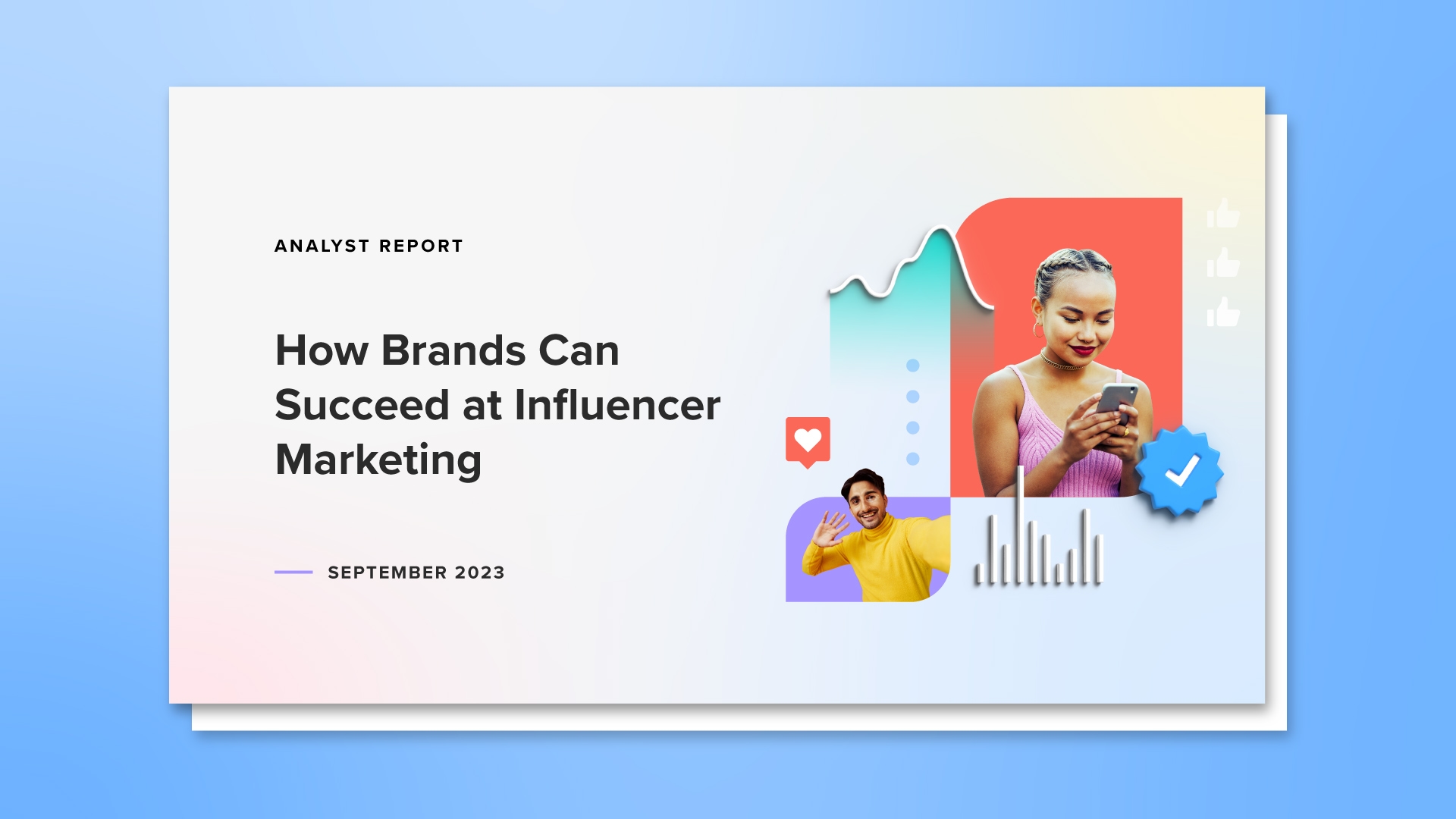 ANALYST REPORT

How Brands Can Succeed at Influencer Marketing

SEPTEMBER 2023